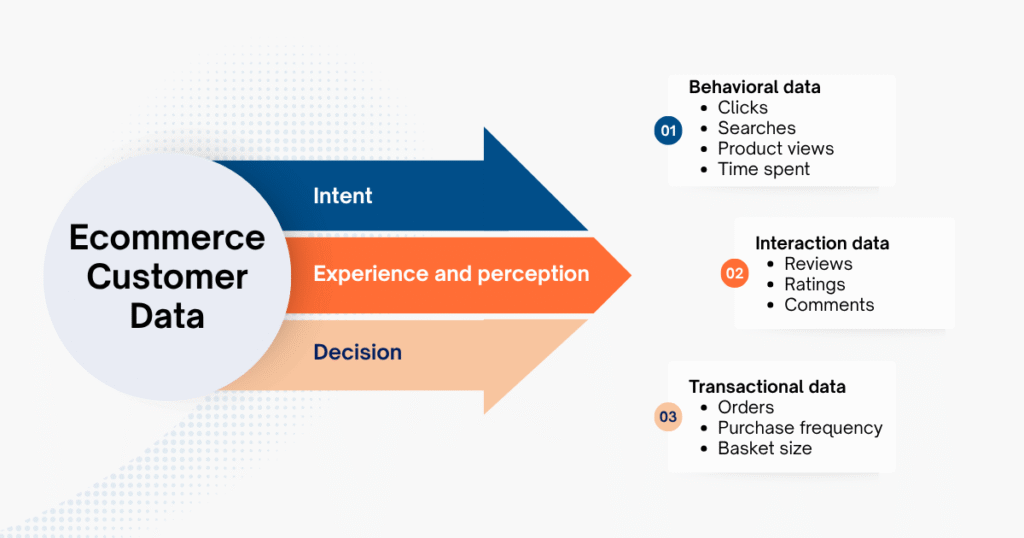 Ecommerce Customer Data

Intent

Experience and perception

Decision

01

Behavioral data

- Clicks
- Searches
- Product views
- Time spent

02

Interaction data

- Reviews
- Ratings
- Comments

03

Transactional data

- Orders
- Purchase frequency
- Basket size